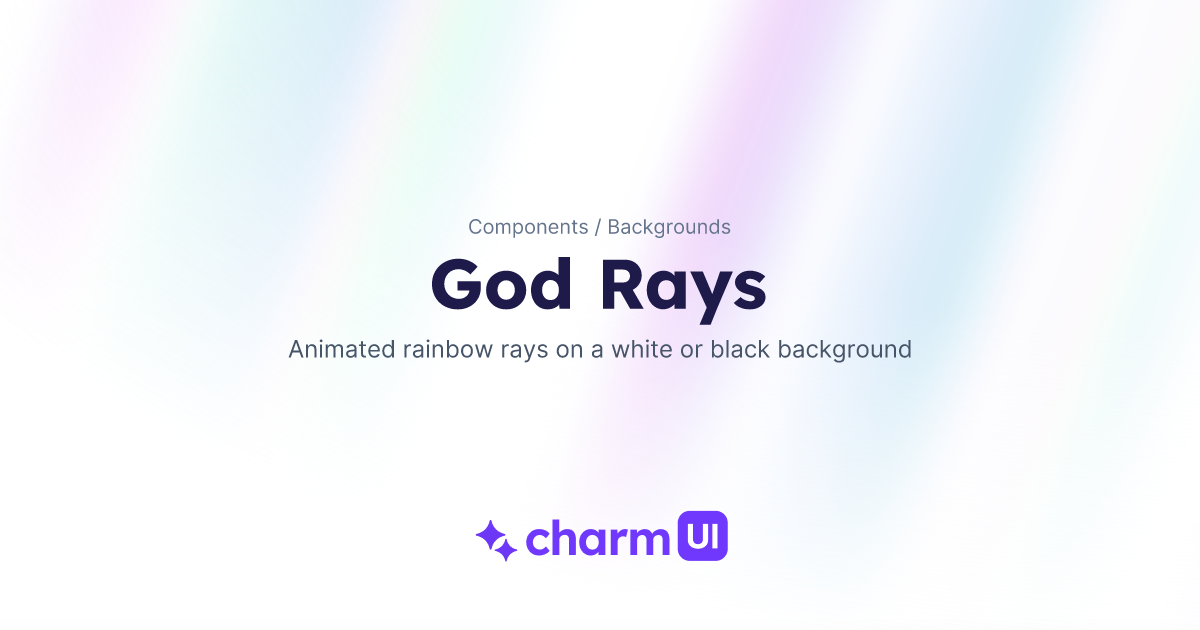 Components / Backgrounds

God Rays

Animated rainbow rays on a white or black background

charm UI